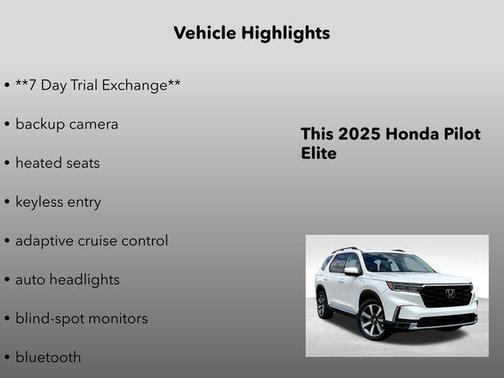 Vehicle Highlights

• **7 Day Trial Exchange**

• backup camera

• heated seats

• keyless entry

• adaptive cruise control

• auto headlights

• blind-spot monitors

• bluetooth

This 2025 Honda Pilot Elite